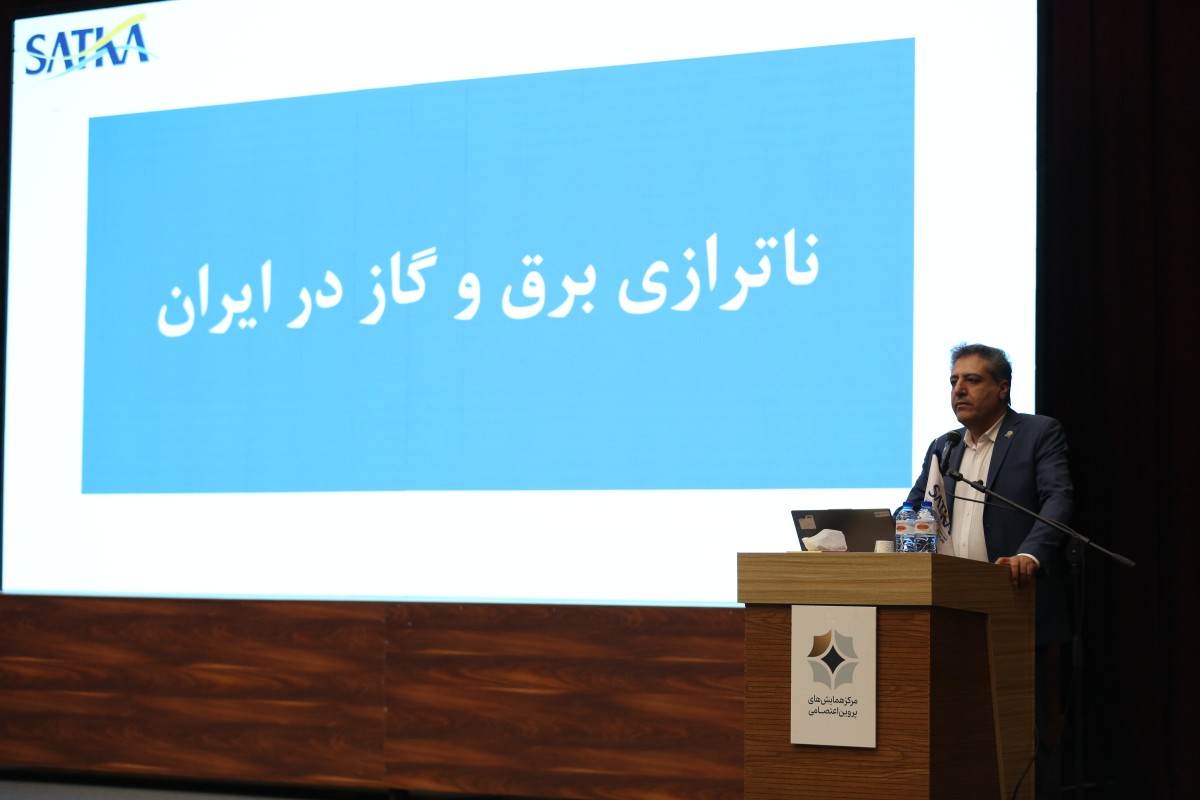 SATKA

ناترازی برق و گاز در ایران

SATKA

مرکز همایش‌های پروین اعتصامی